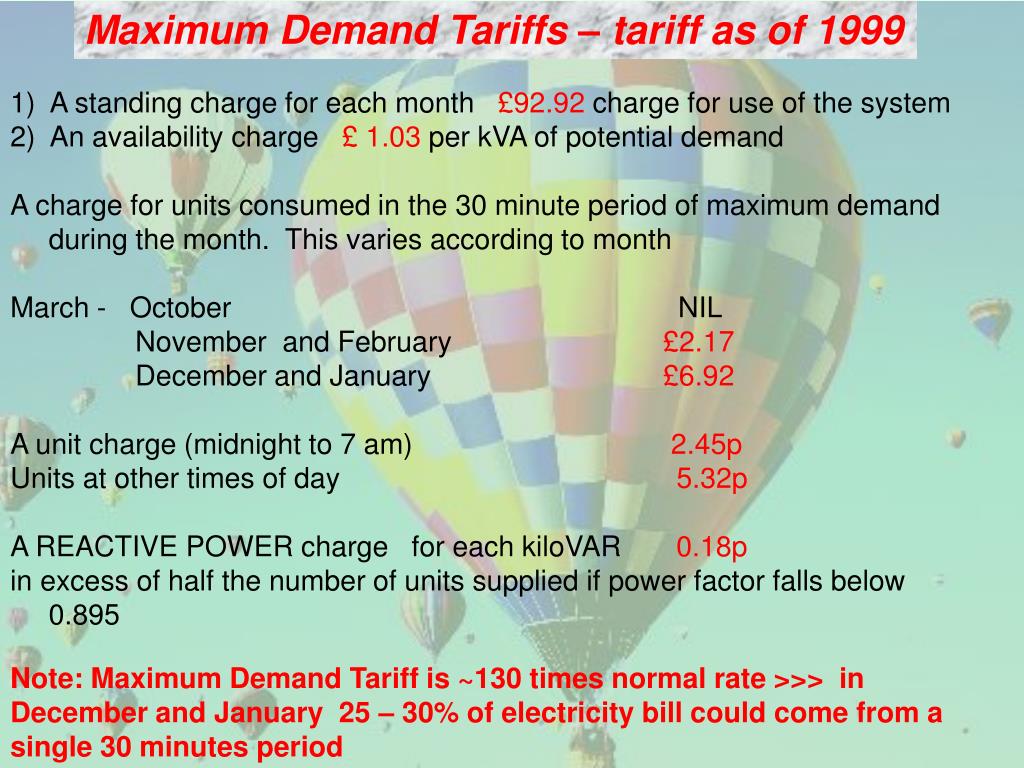 Maximum Demand Tariffs – tariff as of 1999

1) A standing charge for each month £92.92 charge for use of the system
2) An availability charge £ 1.03 per kVA of potential demand

A charge for units consumed in the 30 minute period of maximum demand during the month. This varies according to month

March - October NIL
November and February £2.17
December and January £6.92

A unit charge (midnight to 7 am) 2.45p
Units at other times of day 5.32p

A REACTIVE POWER charge for each kiloVAR 0.18p
in excess of half the number of units supplied if power factor falls below 0.895

Note: Maximum Demand Tariff is ~130 times normal rate >>> in December and January 25 – 30% of electricity bill could come from a single 30 minutes period